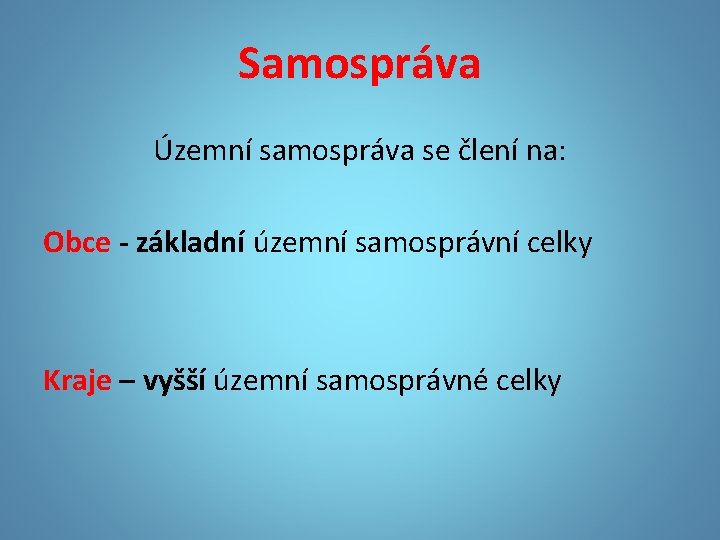 Samospráva

Územní samospráva se člení na:

Obce - základní územní samosprávní celky

Kraje – vyšší územní samosprávné celky